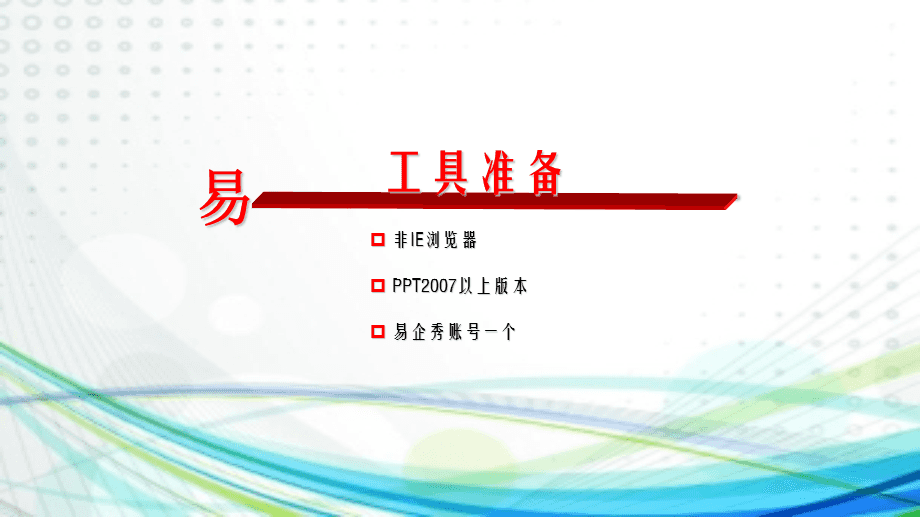 易

工具准备

非IE浏览器

PPT2007以上版本

易企秀账号一个